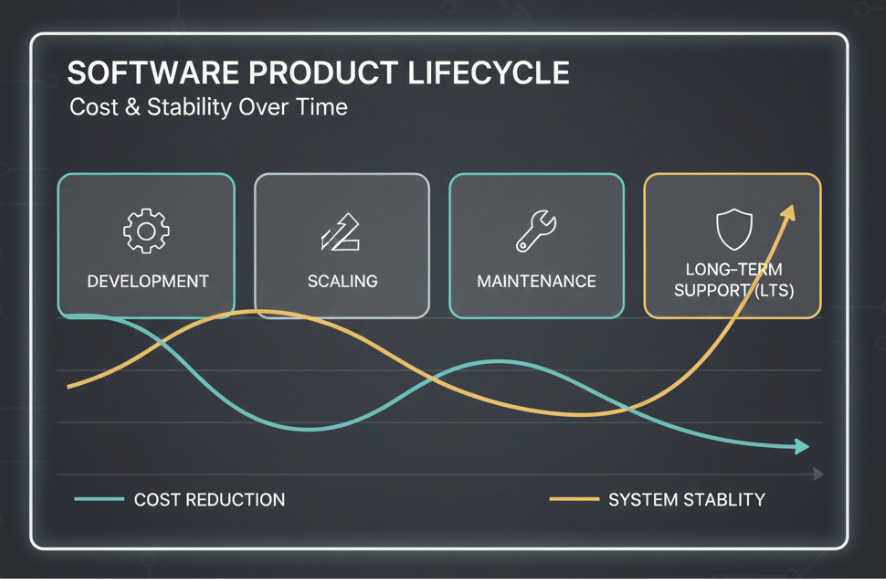 SOFTWARE PRODUCT LIFECYCLE
Cost & Stability Over Time

DEVELOPMENT

SCALING

MAINTENANCE

LONG-TERM SUPPORT (LTS)

COST REDUCTION

SYSTEM STABLITY